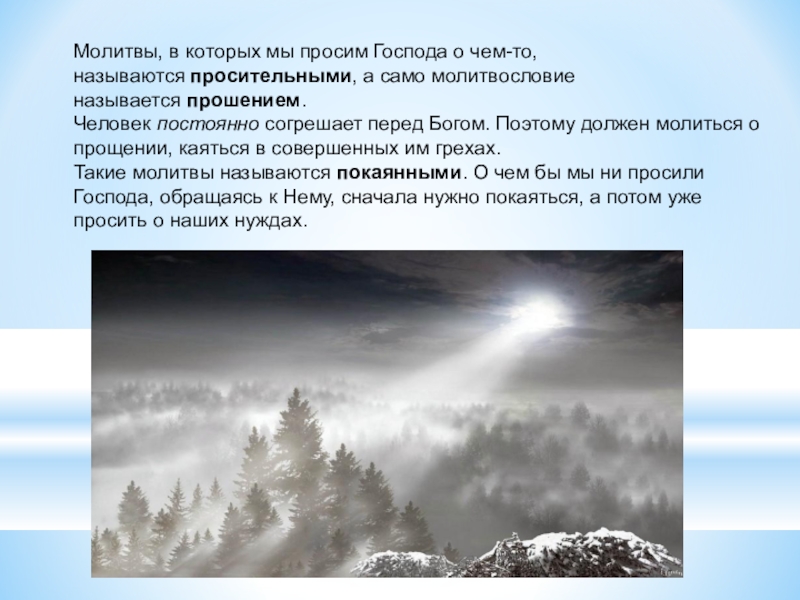 Молитвы, в которых мы просим Господа о чем-то, называются просительными, а само молитвословие называется прошением.
Человек постоянно согрешает перед Богом. Поэтому должен молиться о прощении, каяться в совершенных им грехах.
Такие молитвы называются покаянными. О чем бы мы ни просили Господа, обращаясь к Нему, сначала нужно покаяться, а потом уже просить о наших нуждах.